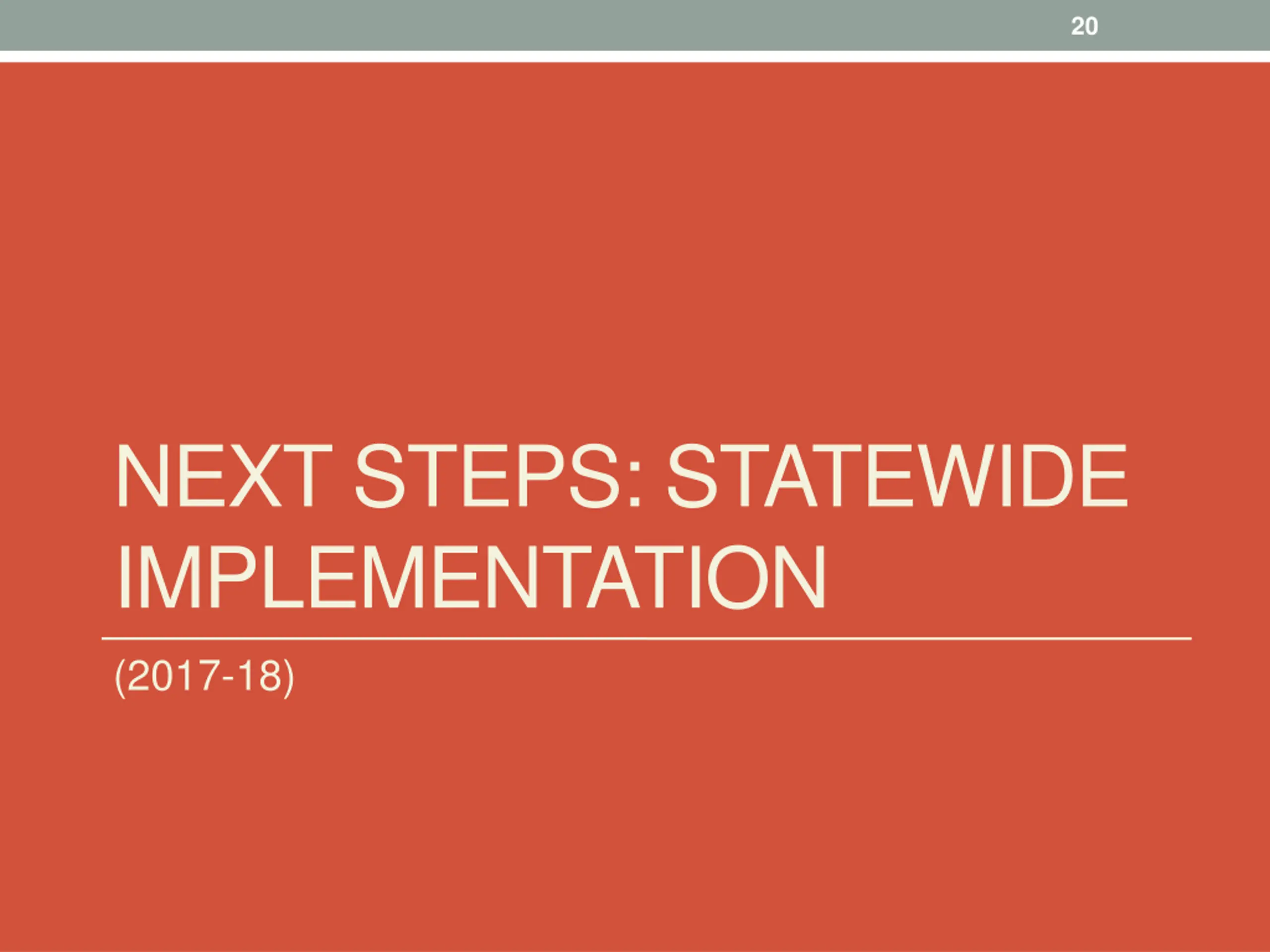 20

NEXT STEPS: STATEWIDE IMPLEMENTATION

(2017-18)